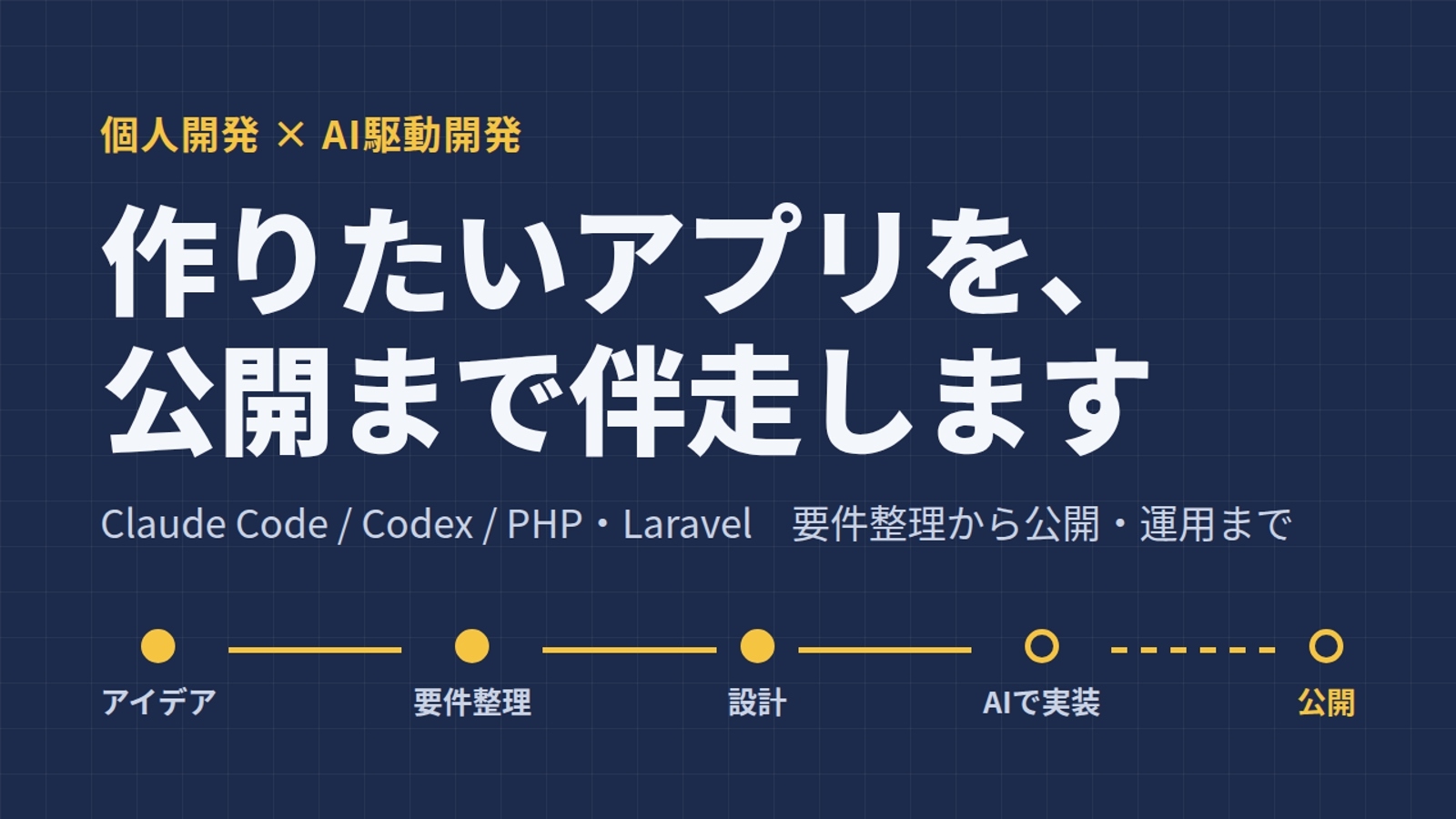 個人開発 × AI駆動開発

作りたいアプリを、
公開まで伴走します

Claude Code / Codex / PHP・Laravel　要件整理から公開・運用まで

アイデア
要件整理
設計
AIで実装
公開